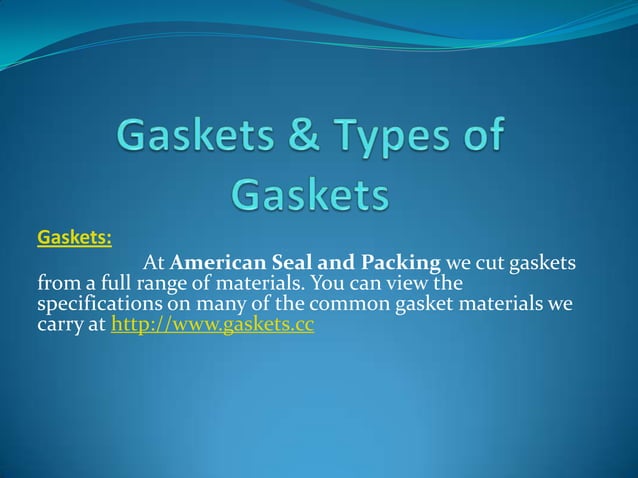 Gaskets & Types of Gaskets

Gaskets:

At American Seal and Packing we cut gaskets from a full range of materials. You can view the specifications on many of the common gasket materials we carry at http://www.gaskets.cc